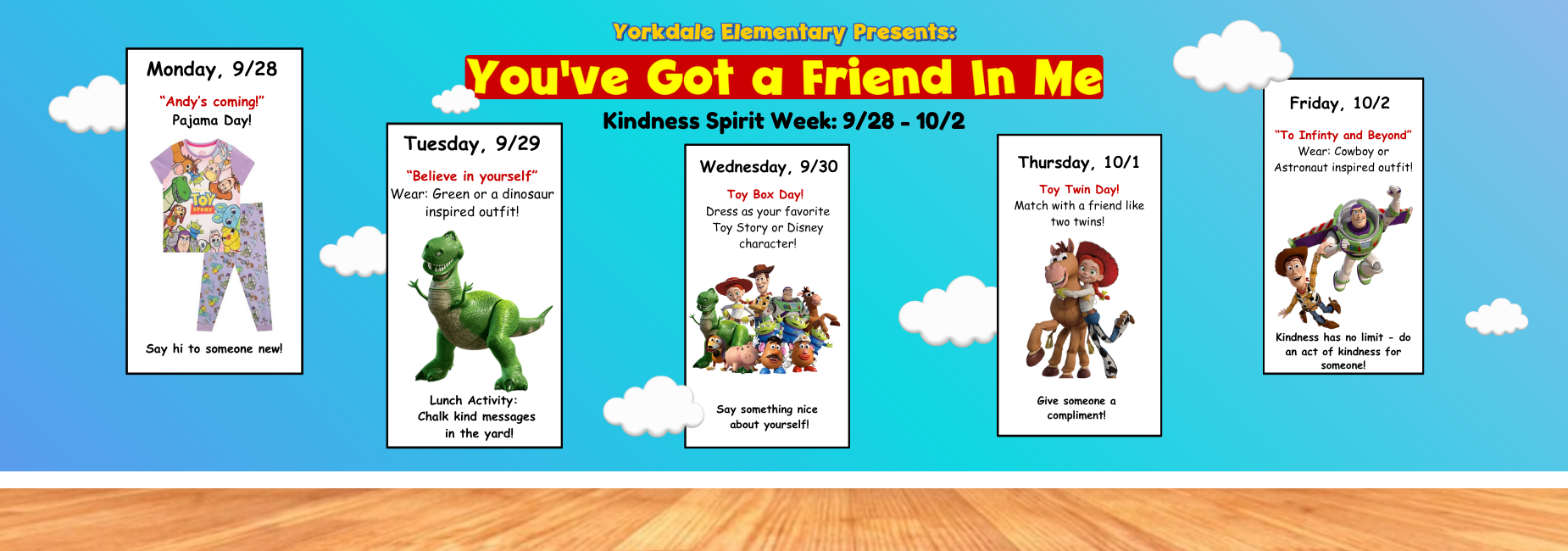 Yorkdale Elementary Presents:

You've Got a Friend In Me

Kindness Spirit Week: 9/28 - 10/2

Monday, 9/28

"Andy's coming!"
Pajama Day!

TOY STORY

Say hi to someone new!

Tuesday, 9/29

"Believe in yourself"
Wear: Green or a dinosaur inspired outfit!

Lunch Activity:
Chalk kind messages in the yard!

Wednesday, 9/30

Toy Box Day!
Dress as your favorite Toy Story or Disney character!

Say something nice about yourself!

Thursday, 10/1

Toy Twin Day!
Match with a friend like two twins!

Give someone a compliment!

Friday, 10/2

"To Infinty and Beyond"
Wear: Cowboy or Astronaut inspired outfit!

Kindness has no limit - do an act of kindness for someone!